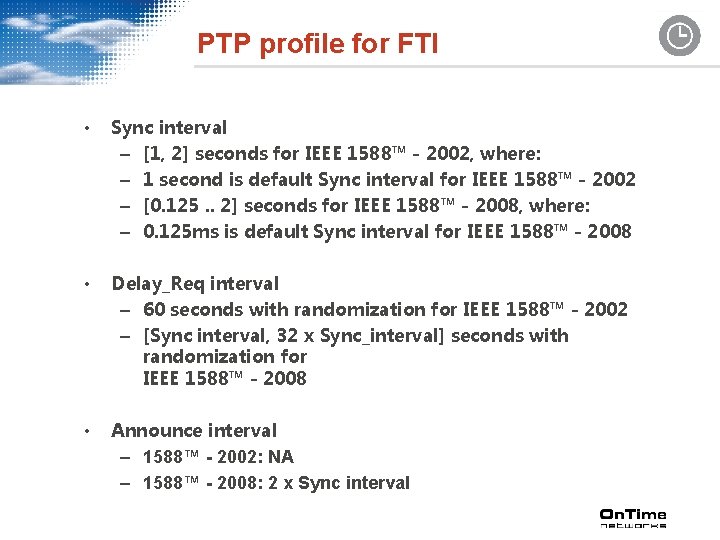 PTP profile for FTI

• Sync interval
– [1, 2] seconds for IEEE 1588™ - 2002, where:
– 1 second is default Sync interval for IEEE 1588™ - 2002
– [0.125 .. 2] seconds for IEEE 1588™ - 2008, where:
– 0.125ms is default Sync interval for IEEE 1588™ - 2008

• Delay_Req interval
– 60 seconds with randomization for IEEE 1588™ - 2002
– [Sync interval, 32 x Sync_interval] seconds with randomization for IEEE 1588™ - 2008

• Announce interval
– 1588™ - 2002: NA
– 1588™ - 2008: 2 x Sync interval

OnTime networks